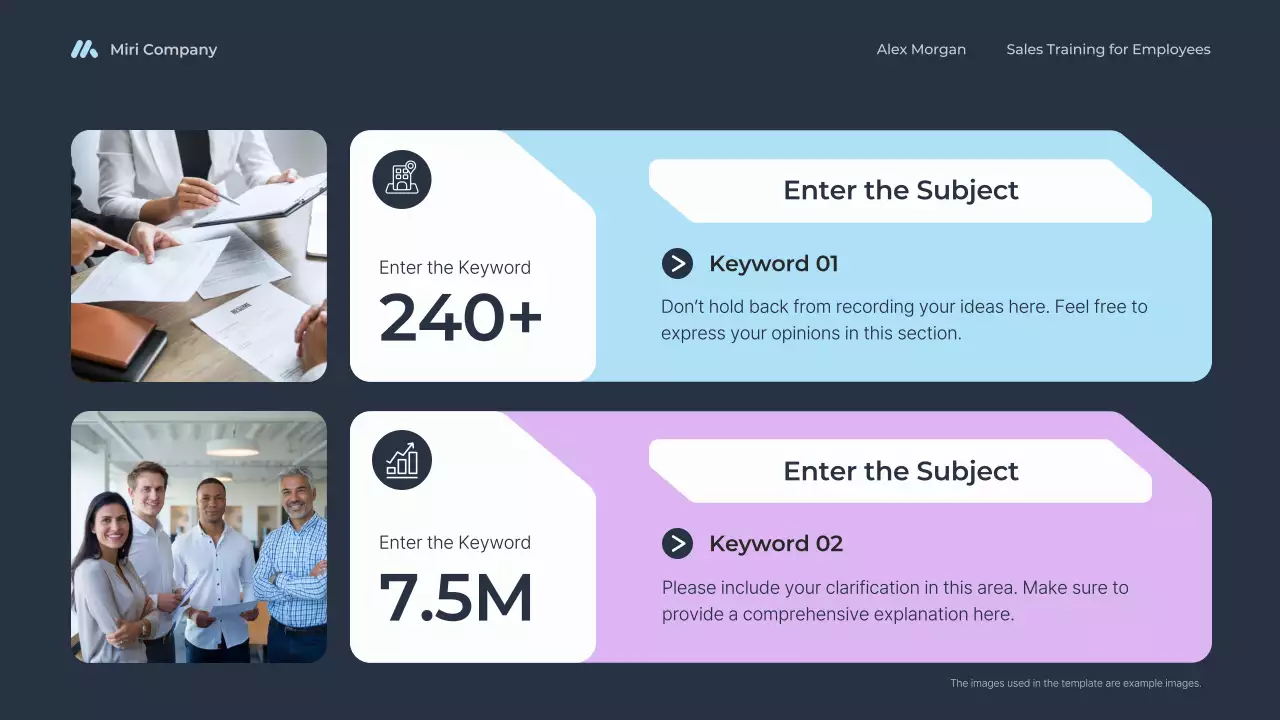 Miri Company

Alex Morgan

Sales Training for Employees

Enter the Keyword

240+

Enter the Subject

Keyword 01

Don't hold back from recording your ideas here. Feel free to express your opinions in this section.

Enter the Keyword

7.5M

Enter the Subject

Keyword 02

Please include your clarification in this area. Make sure to provide a comprehensive explanation here.

The images used in the template are example images.